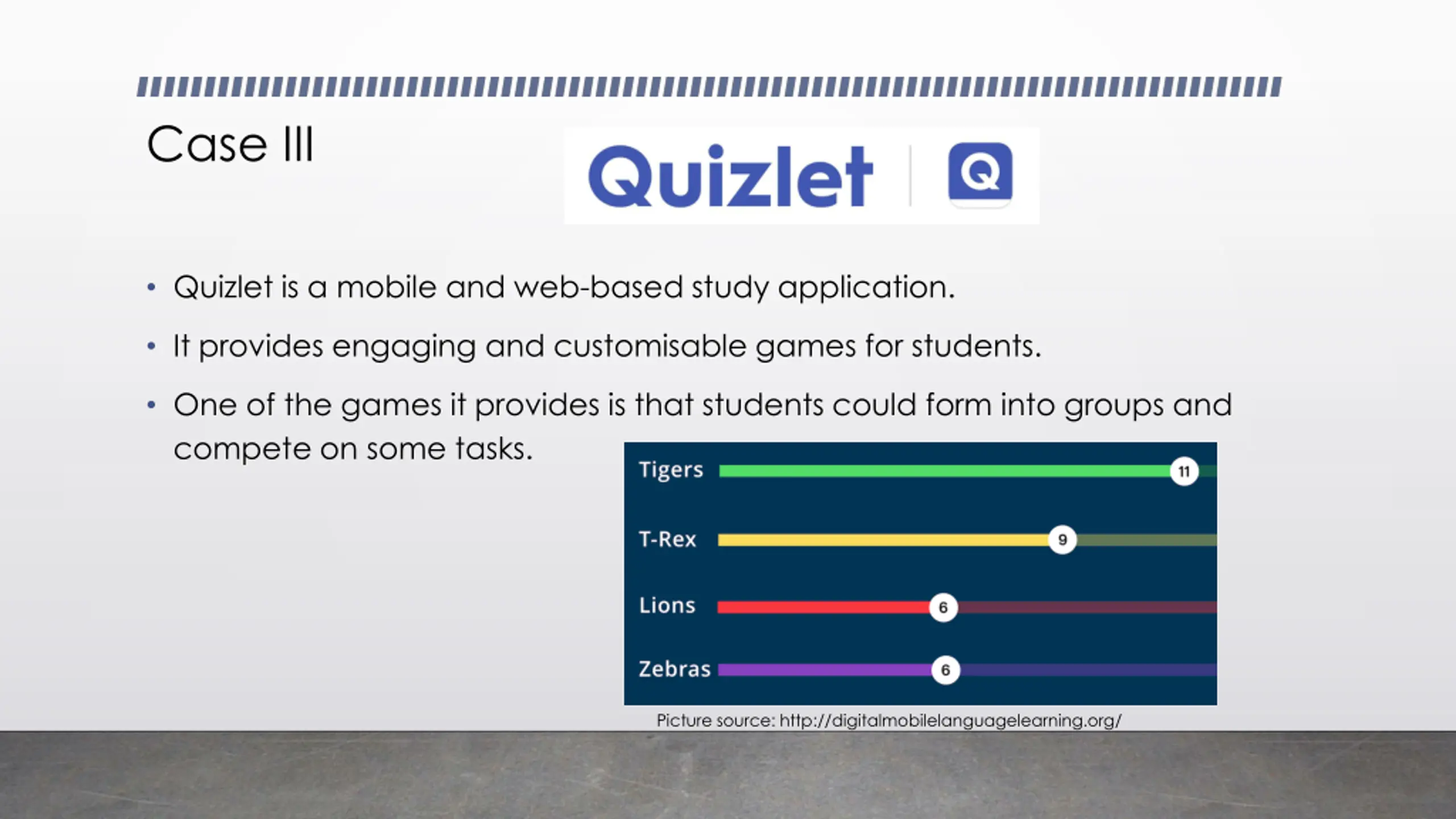 Case III

Quizlet Q

• Quizlet is a mobile and web-based study application.
• It provides engaging and customisable games for students.
• One of the games it provides is that students could form into groups and compete on some tasks.

Tigers 11
T-Rex 9
Lions 6
Zebras 6

Picture source: http://digitalmobilelanguagelearning.org/